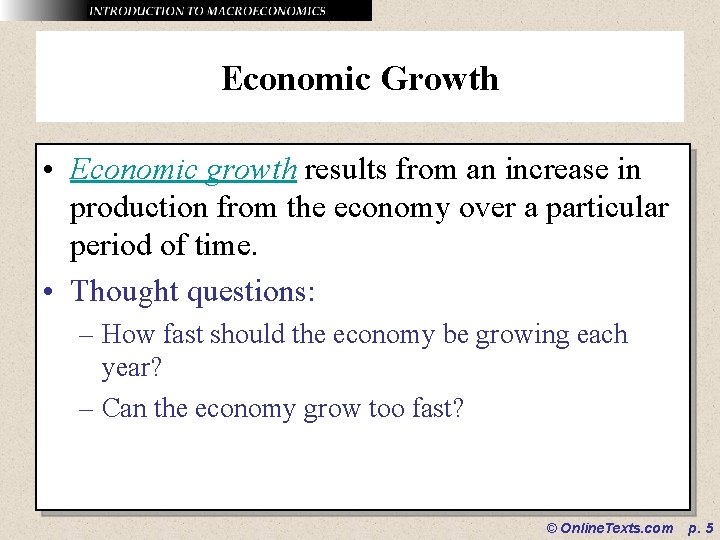 INTRODUCTION TO MACROECONOMICS

Economic Growth

• Economic growth results from an increase in production from the economy over a particular period of time.

• Thought questions:

– How fast should the economy be growing each year?

– Can the economy grow too fast?

© OnlineTexts.com p. 5